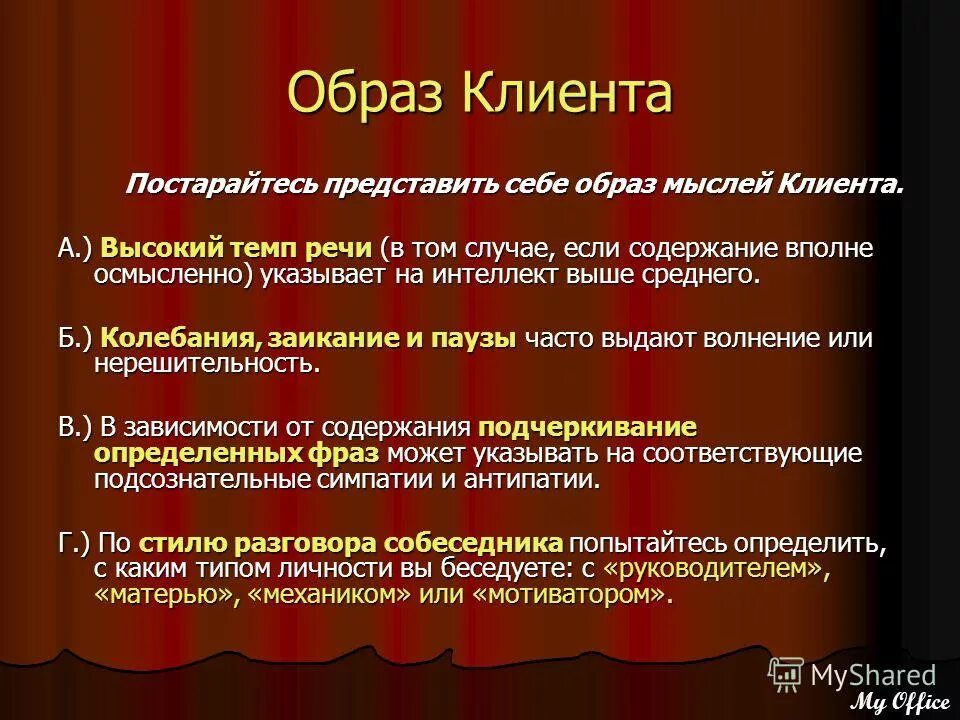 Образ Клиента

Постарайтесь представить себе образ мыслей Клиента.

А.) Высокий темп речи (в том случае, если содержание вполне осмысленно) указывает на интеллект выше среднего.

Б.) Колебания, заикание и паузы часто выдают волнение или нерешительность.

В.) В зависимости от содержания подчеркивание определенных фраз может указывать на соответствующие подсознательные симпатии и антипатии.

Г.) По стилю разговора собеседника попытайтесь определить, с каким типом личности вы беседуете: с «руководителем», «матерью», «механиком» или «мотиватором».

MyShared

My Office